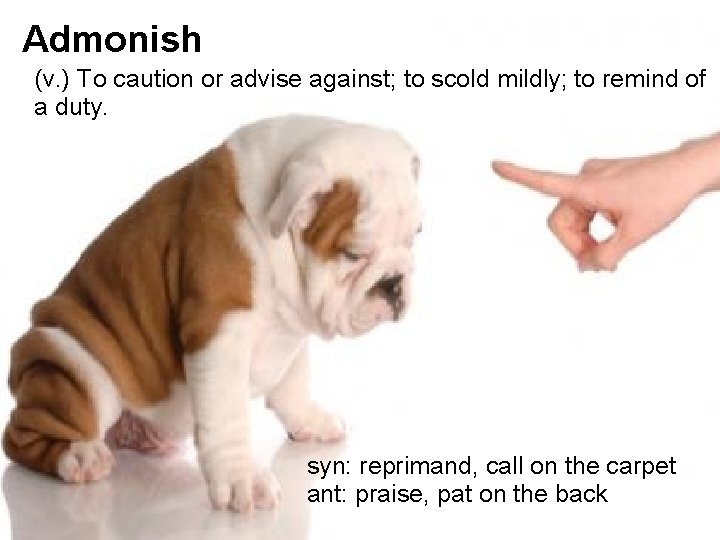 Admonish

(v.) To caution or advise against; to scold mildly; to remind of a duty.

syn: reprimand, call on the carpet
ant: praise, pat on the back